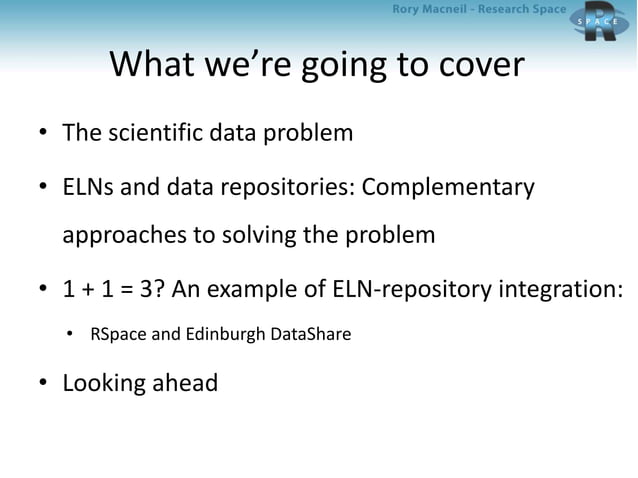 Rory Macneil - Research Space

R SPACE

What we're going to cover

• The scientific data problem

• ELNs and data repositories: Complementary approaches to solving the problem

• 1 + 1 = 3? An example of ELN-repository integration:

• RSpace and Edinburgh DataShare

• Looking ahead